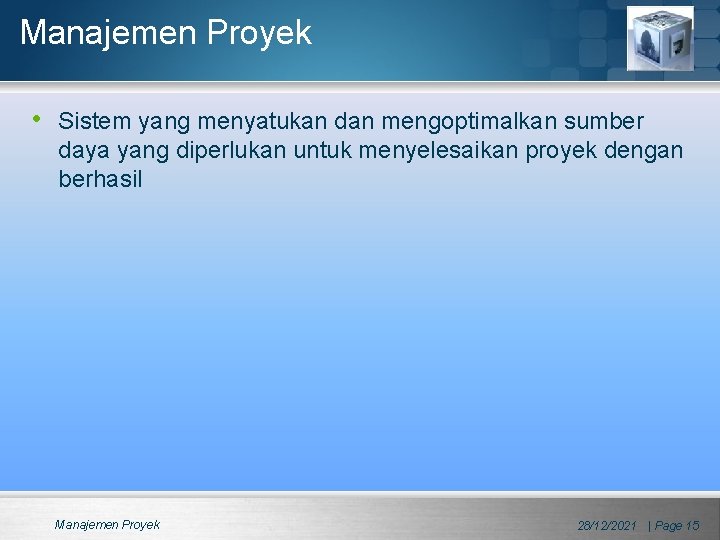 Manajemen Proyek

• Sistem yang menyatukan dan mengoptimalkan sumber daya yang diperlukan untuk menyelesaikan proyek dengan berhasil

Manajemen Proyek

28/12/2021 | Page 15